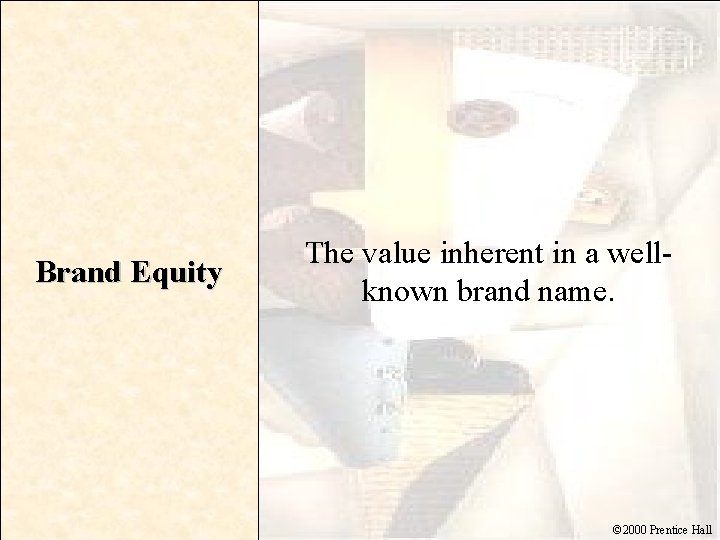 Brand Equity

The value inherent in a well-known brand name.

©2000 Prentice Hall